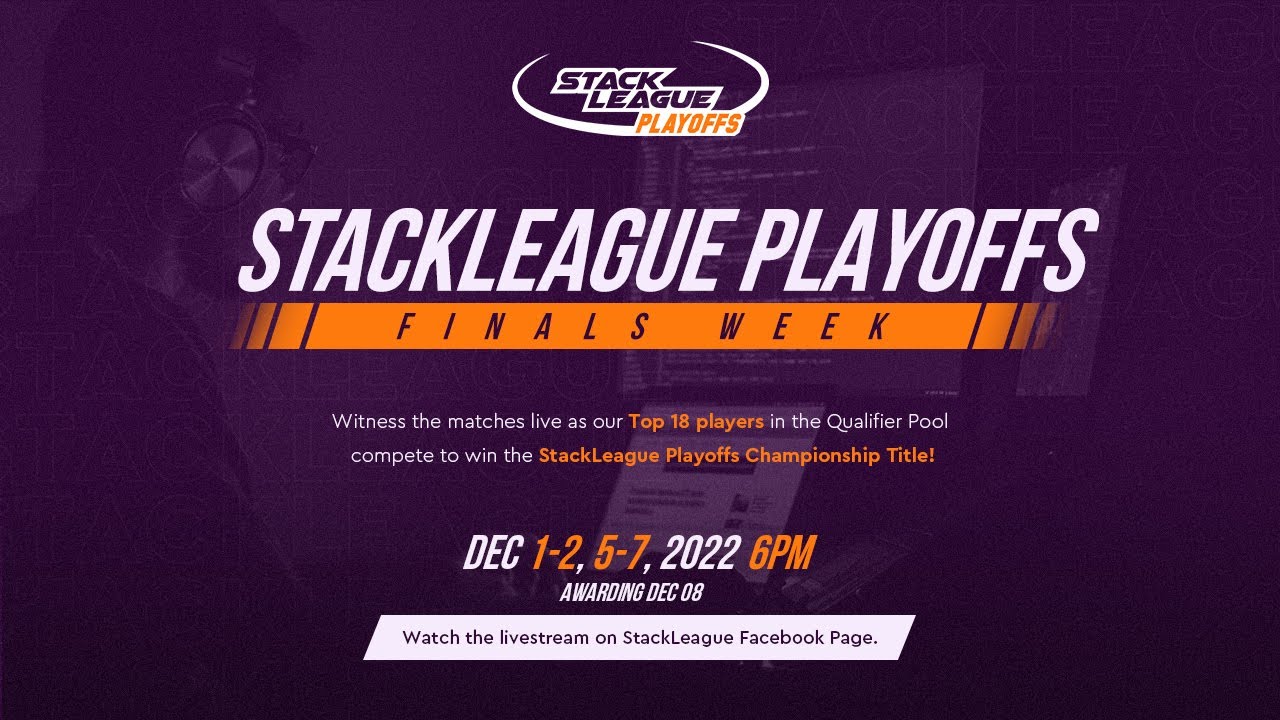 STACK LEAGUE PLAYOFFS

STACKLEAGUE PLAYOFFS

FINALS WEEK

Witness the matches live as our Top 18 players in the Qualifier Pool compete to win the StackLeague Playoffs Championship Title!

DEC 1-2, 5-7, 2022 6PM

AWARDING DEC 08

Watch the livestream on StackLeague Facebook Page.